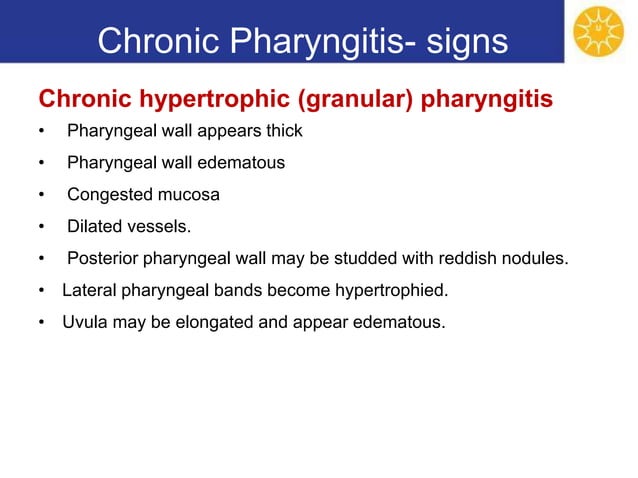 Chronic Pharyngitis- signs

Chronic hypertrophic (granular) pharyngitis

• Pharyngeal wall appears thick
• Pharyngeal wall edematous
• Congested mucosa
• Dilated vessels.
• Posterior pharyngeal wall may be studded with reddish nodules.
• Lateral pharyngeal bands become hypertrophied.
• Uvula may be elongated and appear edematous.